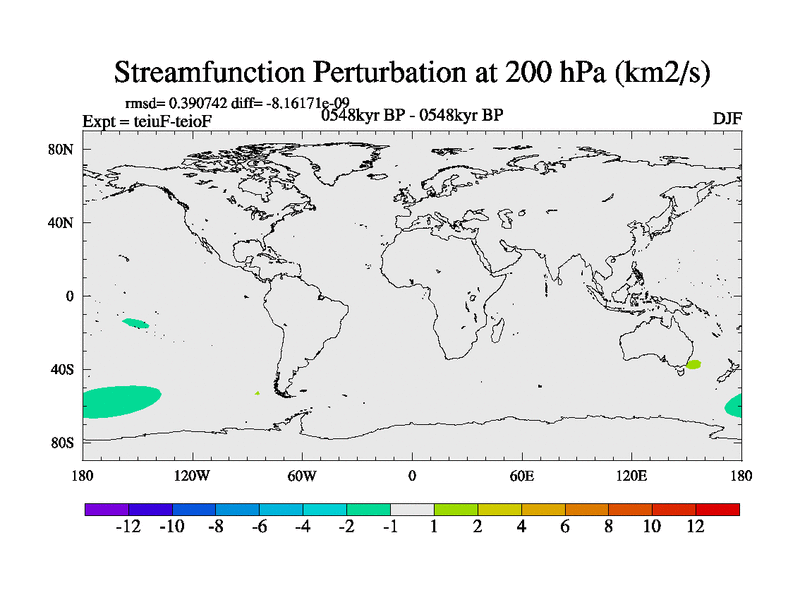 Streamfunction Perturbation at 200 hPa (km2/s)

rmsd= 0.390742 diff= -8.16171e-09

Expt = teiuF-teioF

0548kyr BP - 0548kyr BP

DJF

80N
40N
0
40S
80S

180
120W
60W
0
60E
120E
180

-12 -10 -8 -6 -4 -2 -1 1 2 4 6 8 10 12